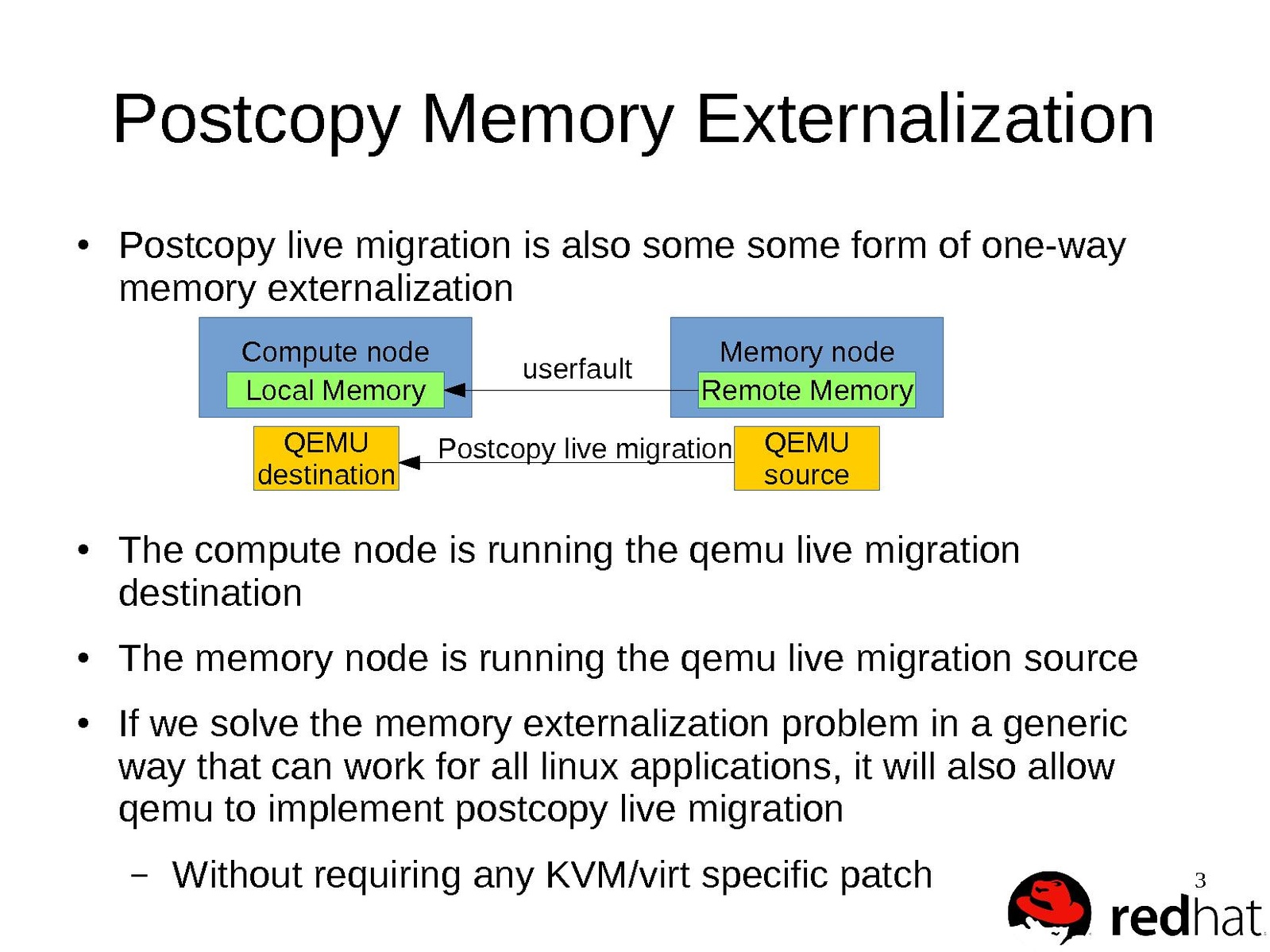 Postcopy Memory Externalization

• Postcopy live migration is also some some form of one-way memory externalization

Compute node
Local Memory
userfault
Memory node
Remote Memory
QEMU destination
Postcopy live migration
QEMU source

• The compute node is running the qemu live migration destination

• The memory node is running the qemu live migration source

• If we solve the memory externalization problem in a generic way that can work for all linux applications, it will also allow qemu to implement postcopy live migration

– Without requiring any KVM/virt specific patch

3

redhat.